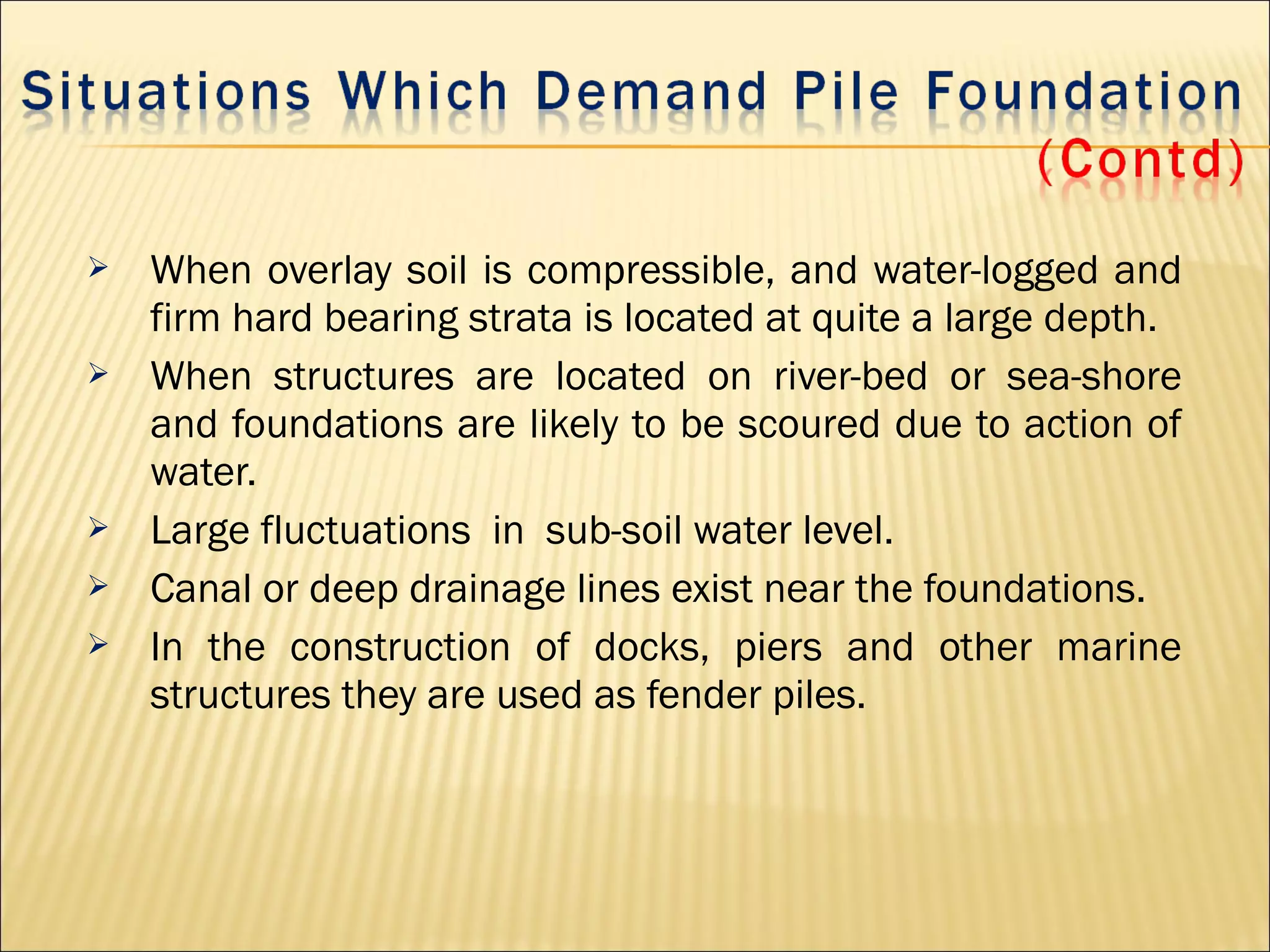 Situations Which Demand Pile Foundation (Contd)

➢ When overlay soil is compressible, and water-logged and firm hard bearing strata is located at quite a large depth.

➢ When structures are located on river-bed or sea-shore and foundations are likely to be scoured due to action of water.

➢ Large fluctuations in sub-soil water level.

➢ Canal or deep drainage lines exist near the foundations.

➢ In the construction of docks, piers and other marine structures they are used as fender piles.